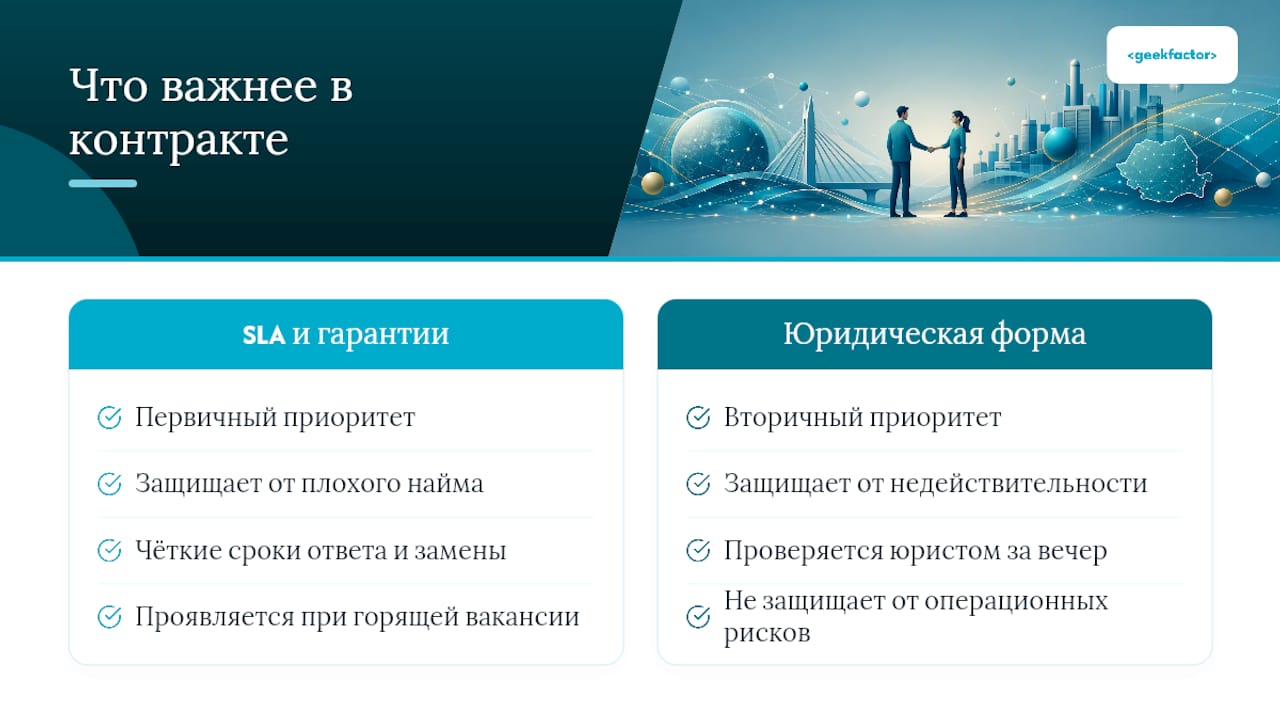 Что важнее в контракте

<geekfactor>

SLA и гарантии

Первичный приоритет

Защищает от плохого найма

Чёткие сроки ответа и замены

Проявляется при горящей вакансии

Юридическая форма

Вторичный приоритет

Защищает от недействительности

Проверяется юристом за вечер

Не защищает от операционных рисков